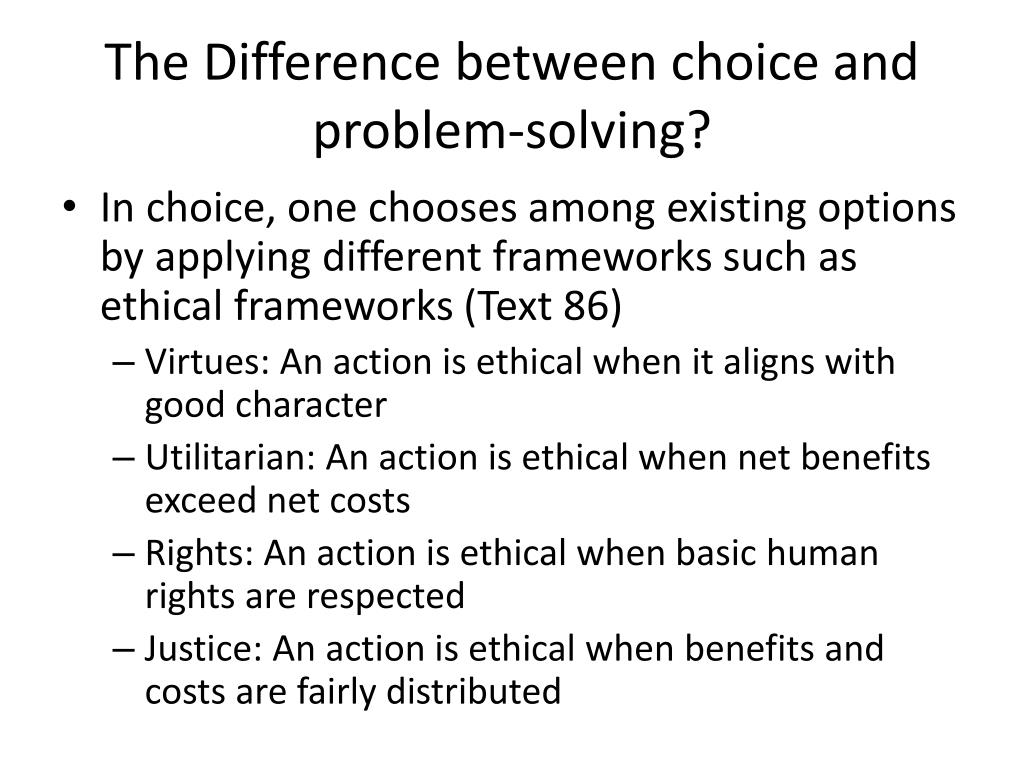 The Difference between choice and problem-solving?

• In choice, one chooses among existing options by applying different frameworks such as ethical frameworks (Text 86)
– Virtues: An action is ethical when it aligns with good character
– Utilitarian: An action is ethical when net benefits exceed net costs
– Rights: An action is ethical when basic human rights are respected
– Justice: An action is ethical when benefits and costs are fairly distributed